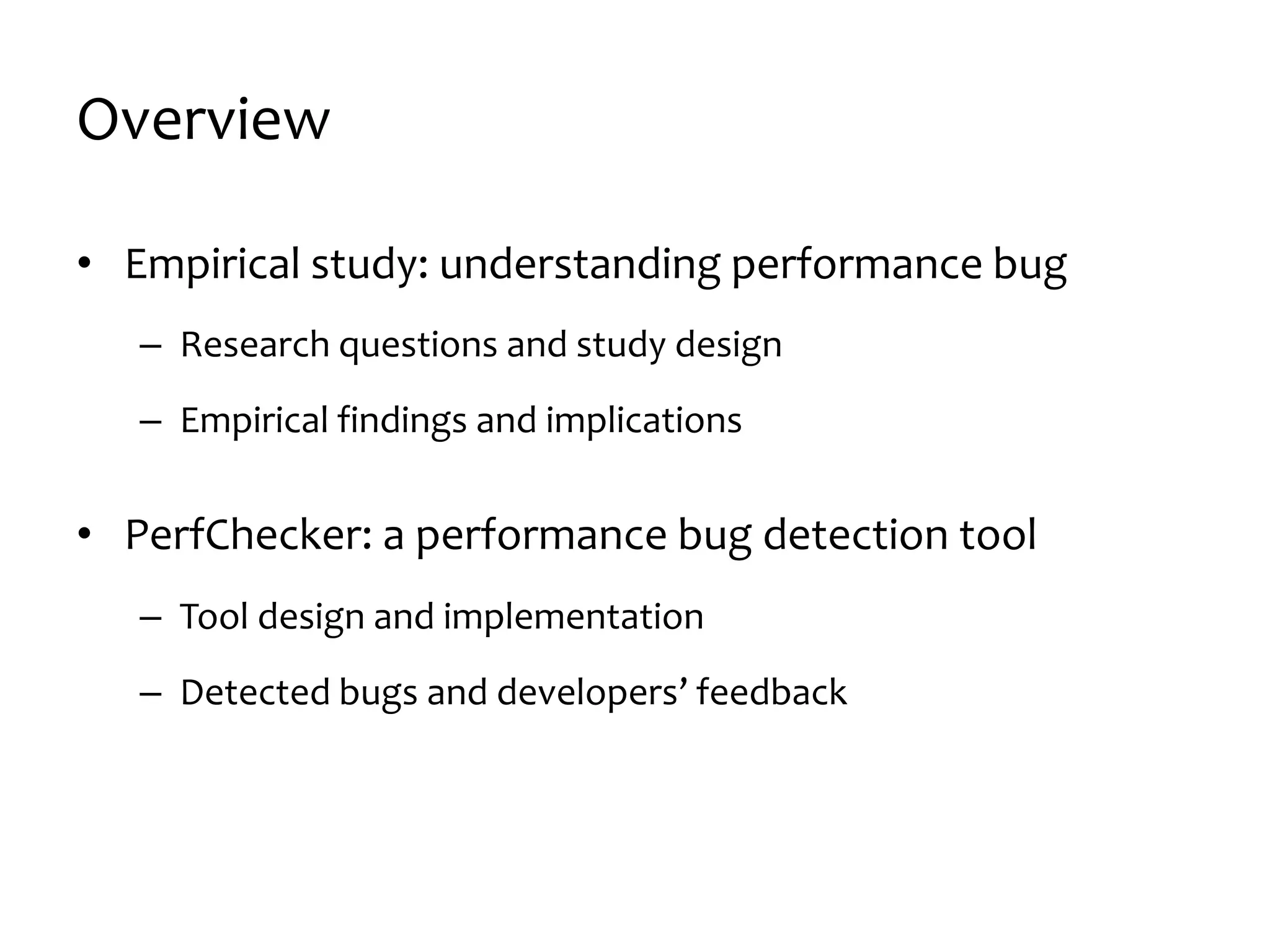 Overview

• Empirical study: understanding performance bug

– Research questions and study design

– Empirical findings and implications

• PerfChecker: a performance bug detection tool

– Tool design and implementation

– Detected bugs and developers’ feedback